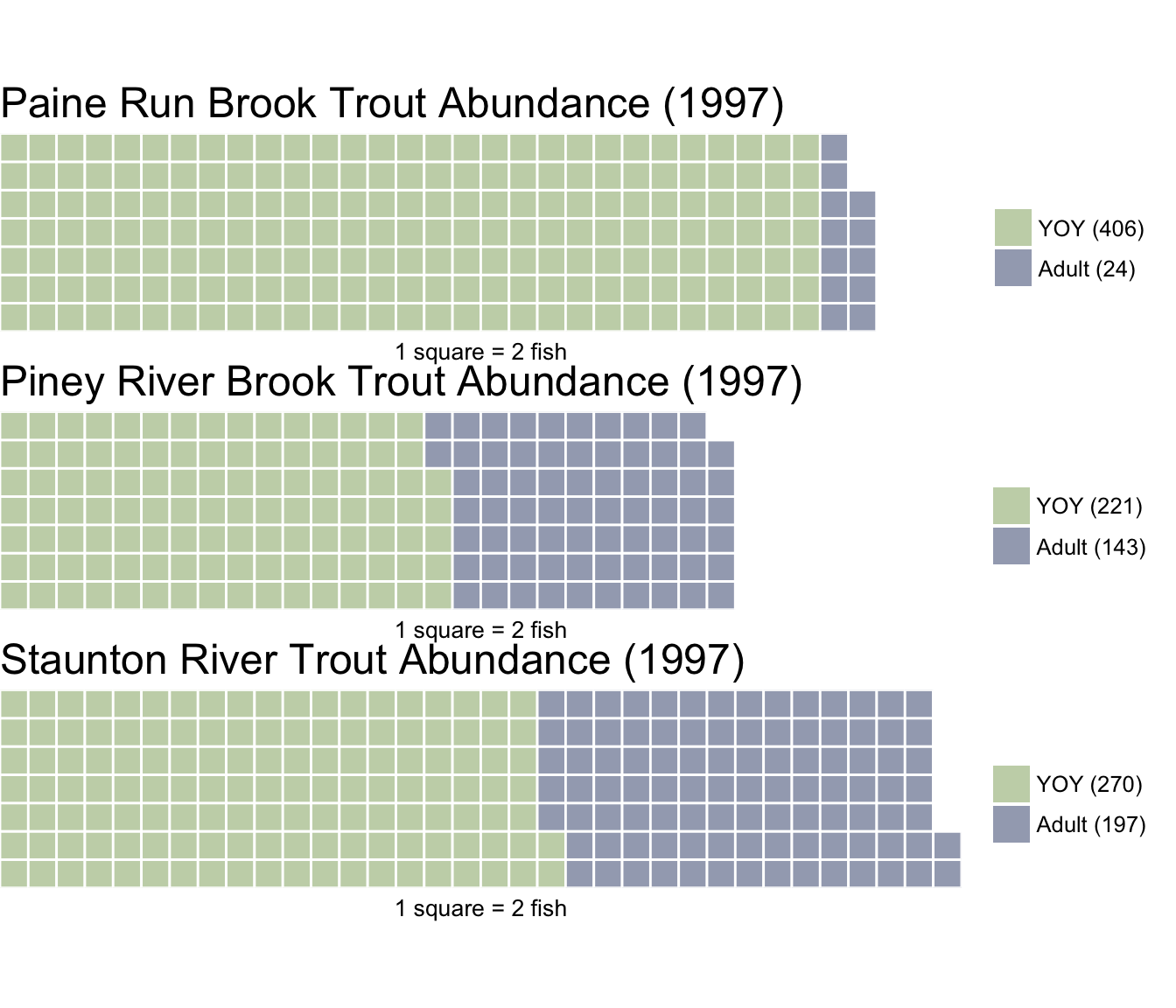 Paine Run Brook Trout Abundance (1997)

YOY (406)
Adult (24)

1 square = 2 fish

Piney River Brook Trout Abundance (1997)

YOY (221)
Adult (143)

1 square = 2 fish

Staunton River Trout Abundance (1997)

YOY (270)
Adult (197)

1 square = 2 fish